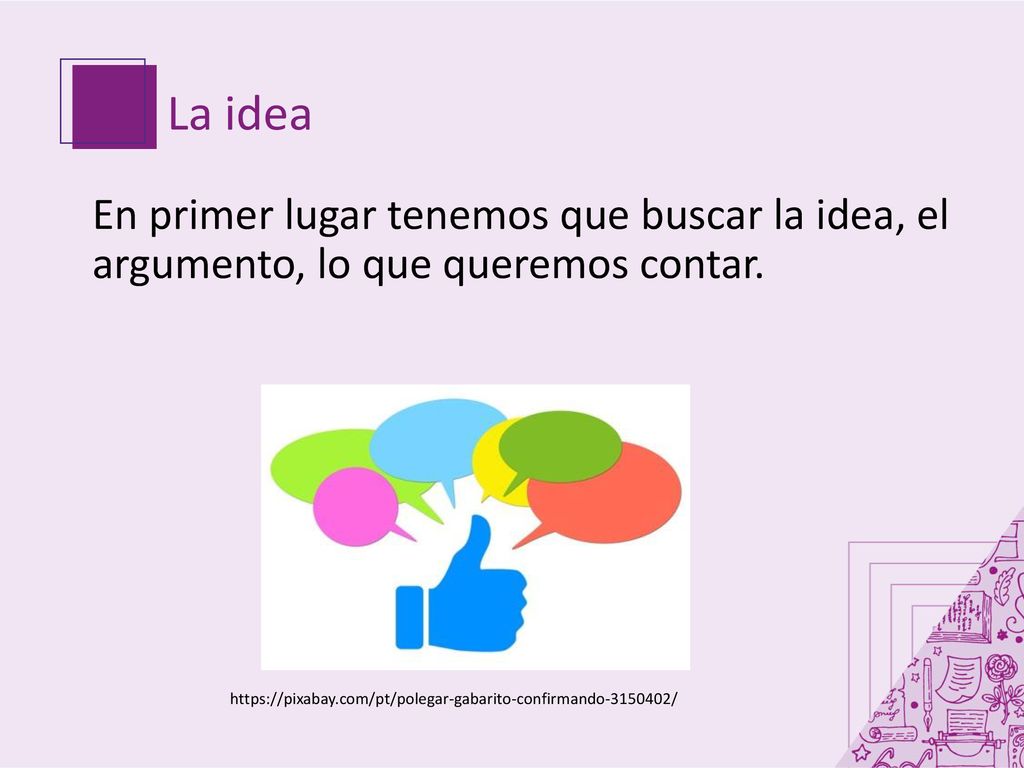 La idea

En primer lugar tenemos que buscar la idea, el argumento, lo que queremos contar.

https://pixabay.com/pt/polegar-gabarito-confirmando-3150402/